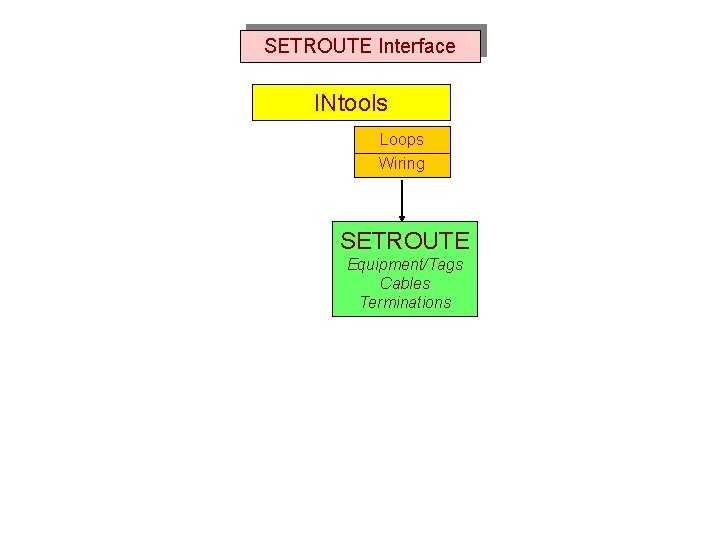 SETROUTE Interface

INtools

Loops
Wiring

SETROUTE
Equipment/Tags
Cables
Terminations